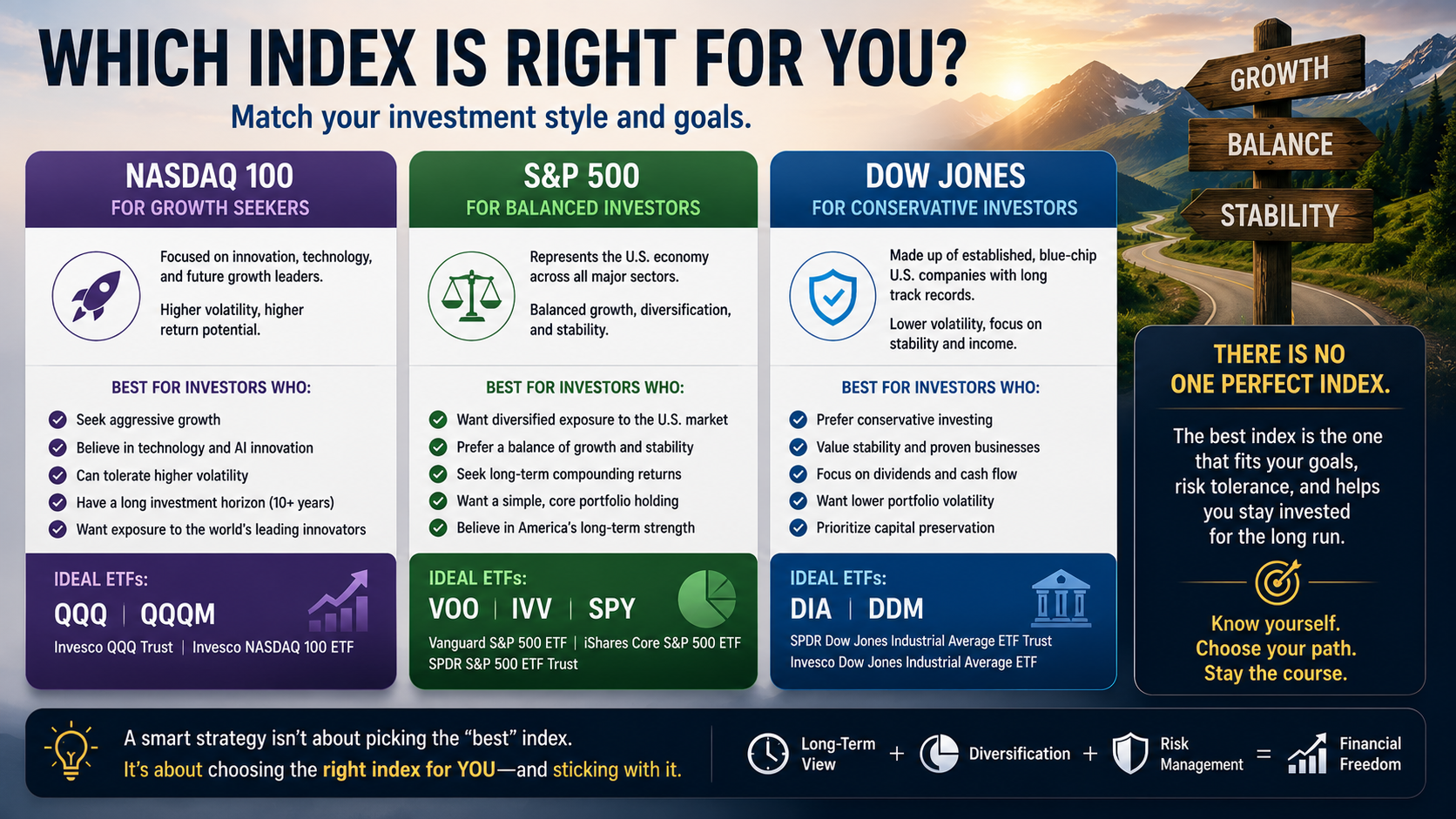 WHICH INDEX IS RIGHT FOR YOU?

Match your investment style and goals.

GROWTH
BALANCE
STABILITY

NASDAQ 100
FOR GROWTH SEEKERS

Focused on innovation, technology, and future growth leaders.

Higher volatility, higher return potential.

BEST FOR INVESTORS WHO:
Seek aggressive growth
Believe in technology and AI innovation
Can tolerate higher volatility
Have a long investment horizon (10+ years)
Want exposure to the world's leading innovators

IDEAL ETFs:
QQQ | QQQM
Invesco QQQ Trust | Invesco NASDAQ 100 ETF

S&P 500
FOR BALANCED INVESTORS

Represents the U.S. economy across all major sectors.

Balanced growth, diversification, and stability.

BEST FOR INVESTORS WHO:
Want diversified exposure to the U.S. market
Prefer a balance of growth and stability
Seek long-term compounding returns
Want a simple, core portfolio holding
Believe in America's long-term strength

IDEAL ETFs:
VOO | IVV | SPY
Vanguard S&P 500 ETF | iShares Core S&P 500 ETF
SPDR S&P 500 ETF Trust

DOW JONES
FOR CONSERVATIVE INVESTORS

Made up of established, blue-chip U.S. companies with long track records.

Lower volatility, focus on stability and income.

BEST FOR INVESTORS WHO:
Prefer conservative investing
Value stability and proven businesses
Focus on dividends and cash flow
Want lower portfolio volatility
Prioritize capital preservation

IDEAL ETFs:
DIA | DDM
SPDR Dow Jones Industrial Average ETF Trust
Invesco Dow Jones Industrial Average ETF

THERE IS NO ONE PERFECT INDEX.

The best index is the one that fits your goals, risk tolerance, and helps you stay invested for the long run.

Know yourself.
Choose your path.
Stay the course.

A smart strategy isn't about picking the "best" index.
It's about choosing the right index for YOU—and sticking with it.

Long-Term View + Diversification + Risk Management = Financial Freedom